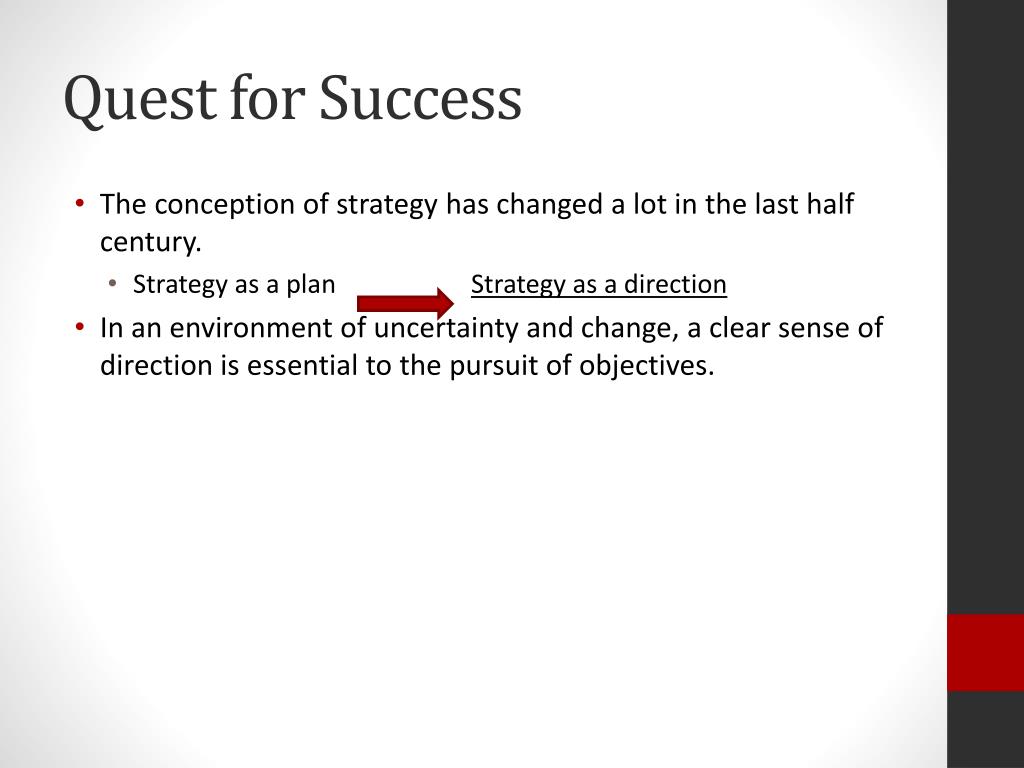 Quest for Success

• The conception of strategy has changed a lot in the last half century.
  • Strategy as a plan Strategy as a direction
• In an environment of uncertainty and change, a clear sense of direction is essential to the pursuit of objectives.